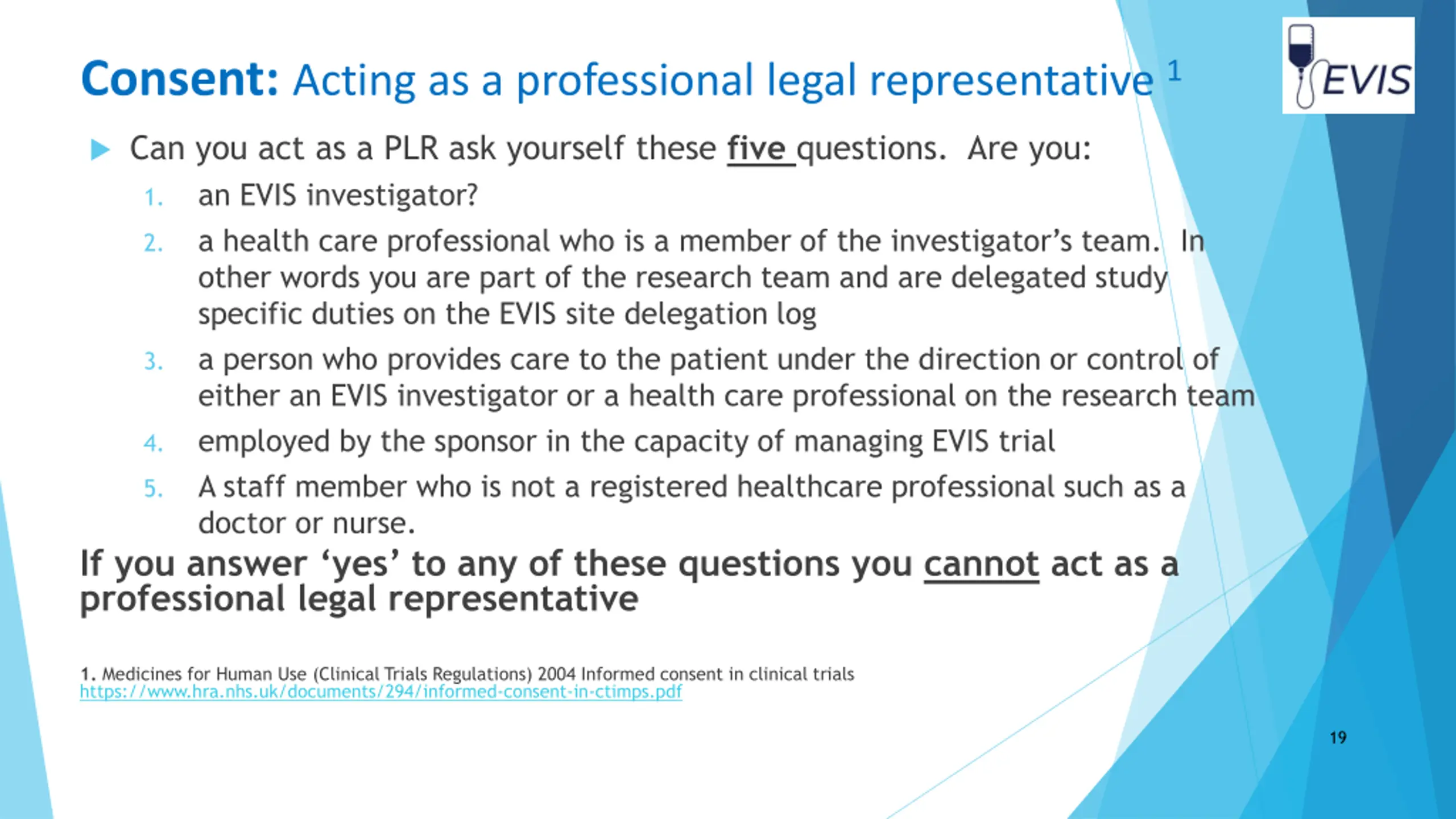 Consent: Acting as a professional legal representative $^1$

EVIS

Can you act as a PLR ask yourself these five questions. Are you:

1. an EVIS investigator?
2. a health care professional who is a member of the investigator's team. In other words you are part of the research team and are delegated study specific duties on the EVIS site delegation log
3. a person who provides care to the patient under the direction or control of either an EVIS investigator or a health care professional on the research team
4. employed by the sponsor in the capacity of managing EVIS trial
5. A staff member who is not a registered healthcare professional such as a doctor or nurse.

If you answer 'yes' to any of these questions you cannot act as a professional legal representative

1. Medicines for Human Use (Clinical Trials Regulations) 2004 Informed consent in clinical trials
https://www.hra.nhs.uk/documents/294/informed-consent-in-ctimps.pdf

19